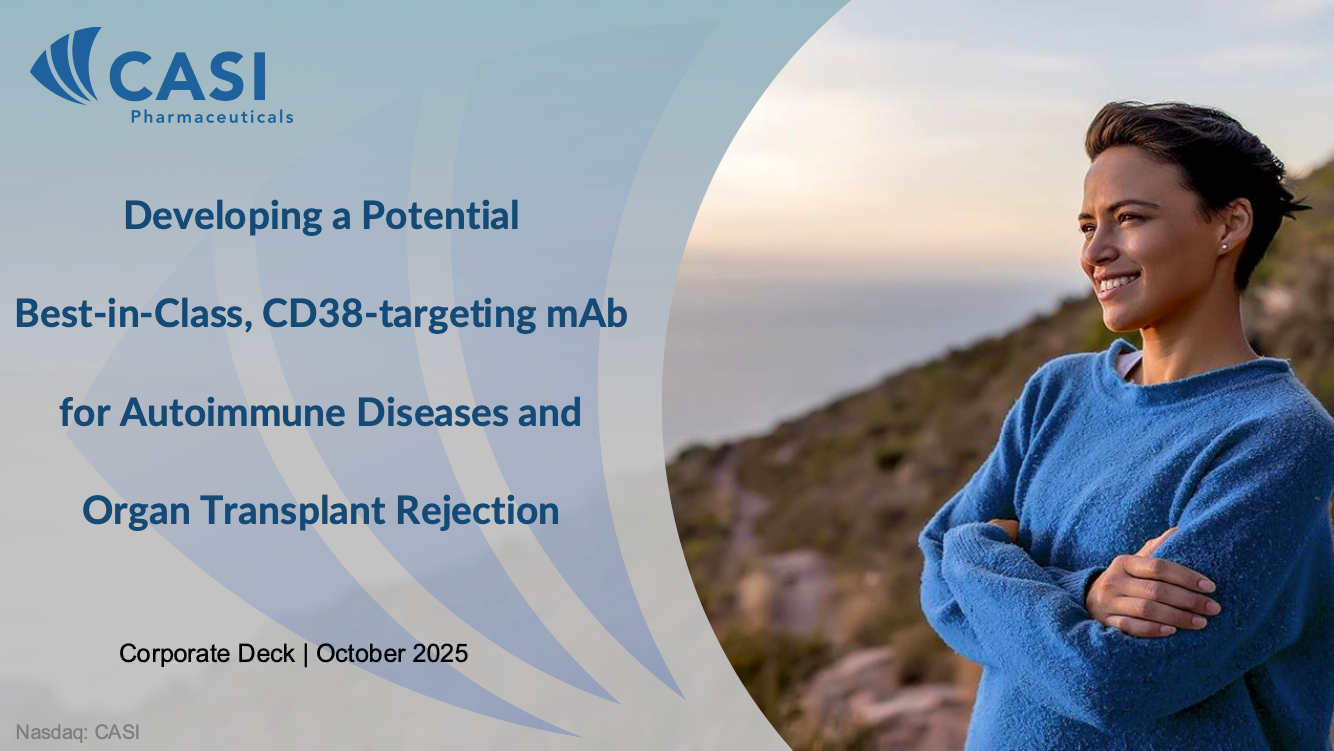 CASI
Pharmaceuticals

Developing a Potential

Best-in-Class, CD38-targeting mAb

for Autoimmune Diseases and

Organ Transplant Rejection

Corporate Deck | October 2025

Nasdaq: CASI